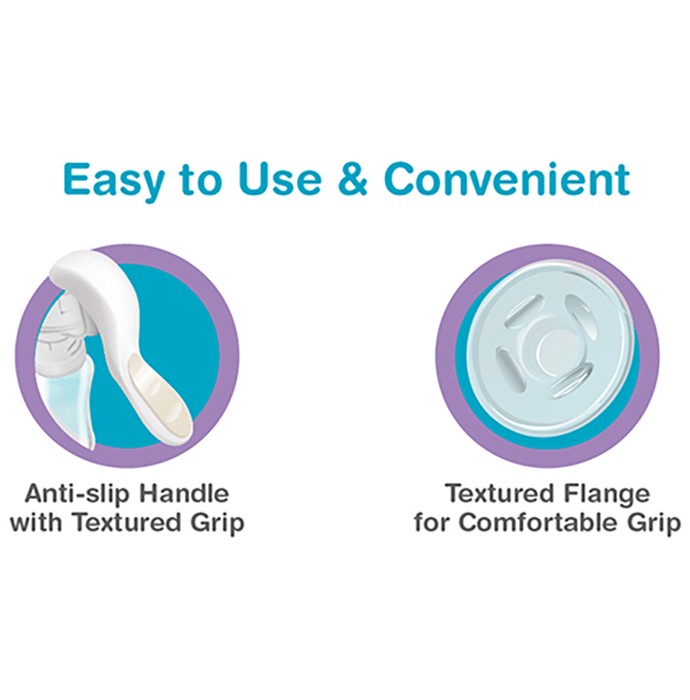 Easy to Use & Convenient

Anti-slip Handle
with Textured Grip

Textured Flange
for Comfortable Grip